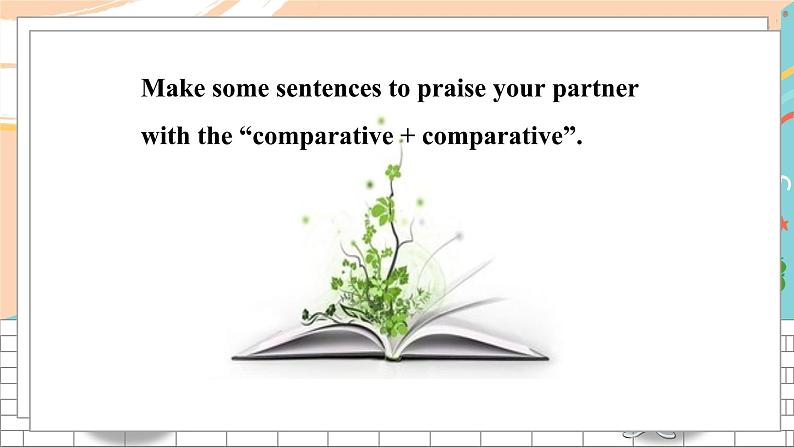 Make some sentences to praise your partner with the “comparative + comparative”.